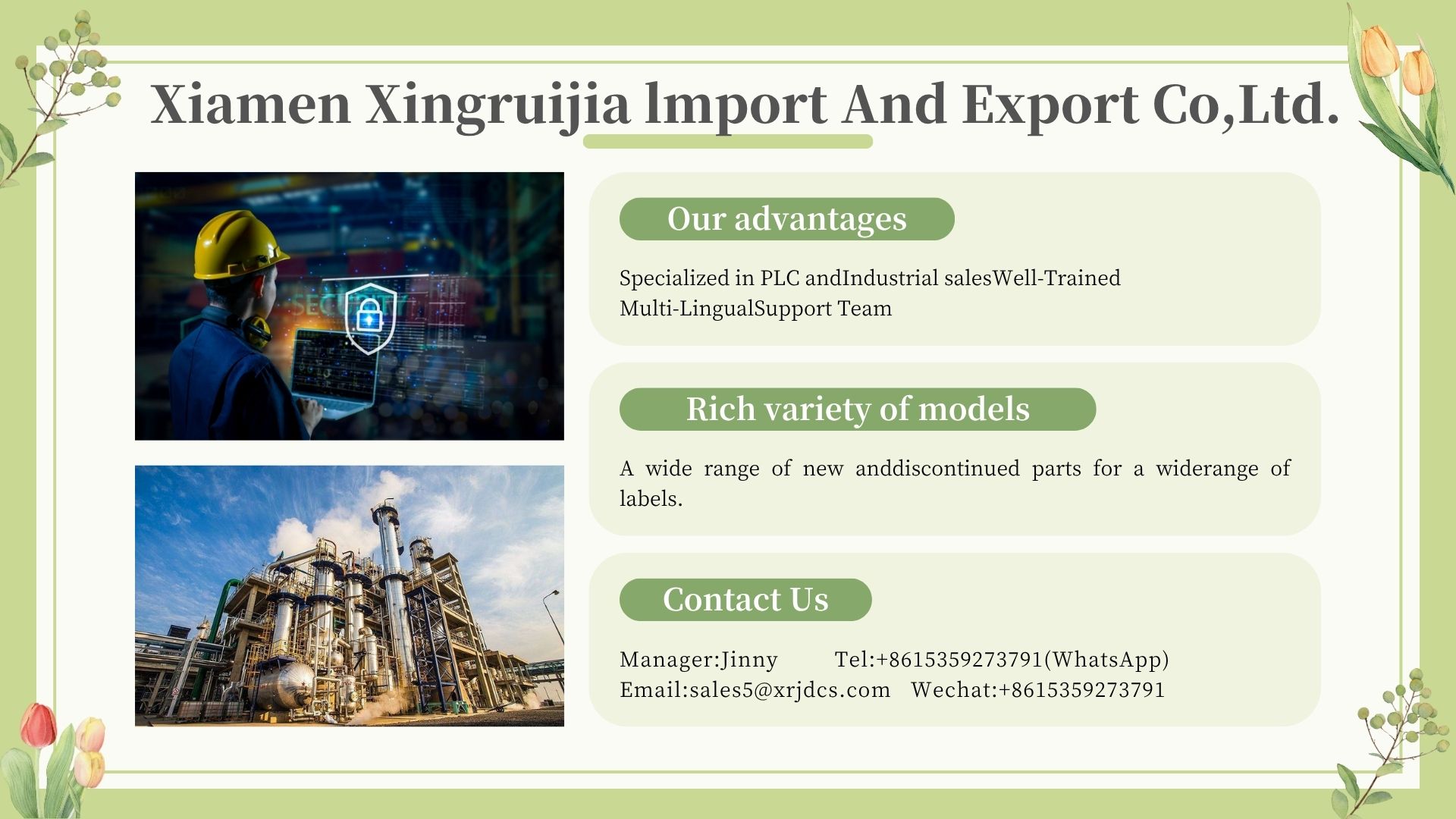 Xiamen Xingruijia lmport And Export Co,Ltd.

SECURITY

Our advantages

Specialized in PLC andIndustrial salesWell-Trained Multi-LingualSupport Team

Rich variety of models

A wide range of new anddiscontinued parts for a widerange of labels.

Contact Us

Manager:Jinny Tel:+8615359273791(WhatsApp)
Email:sales5@xrjdcs.com Wechat:+8615359273791